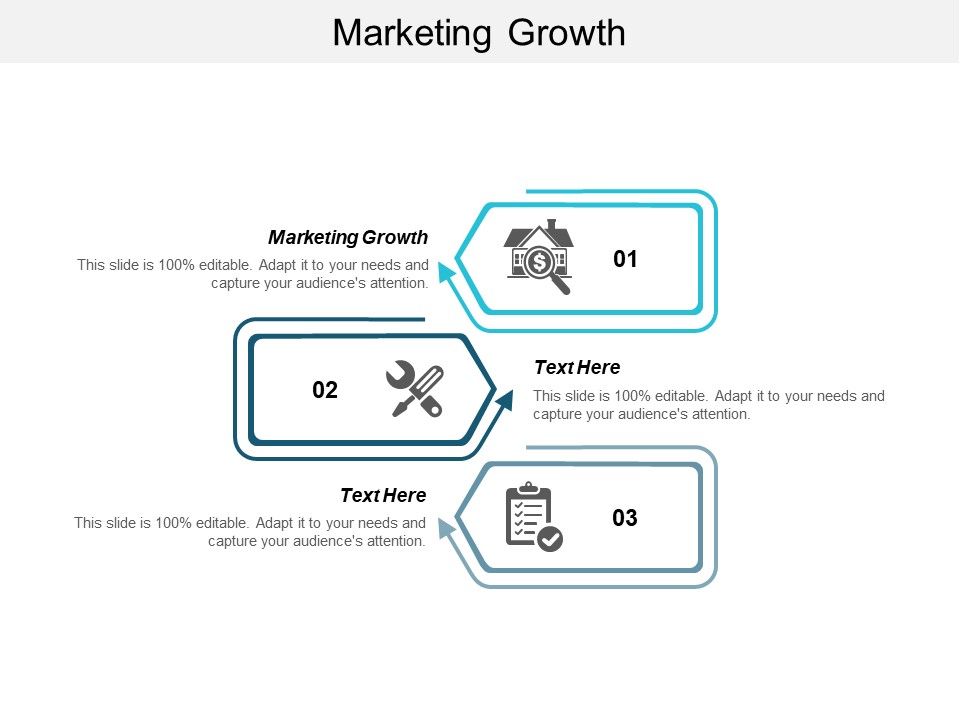 Marketing Growth

Marketing Growth

This slide is 100% editable. Adapt it to your needs and capture your audience's attention.

01

02

Text Here

This slide is 100% editable. Adapt it to your needs and capture your audience's attention.

Text Here

This slide is 100% editable. Adapt it to your needs and capture your audience's attention.

03